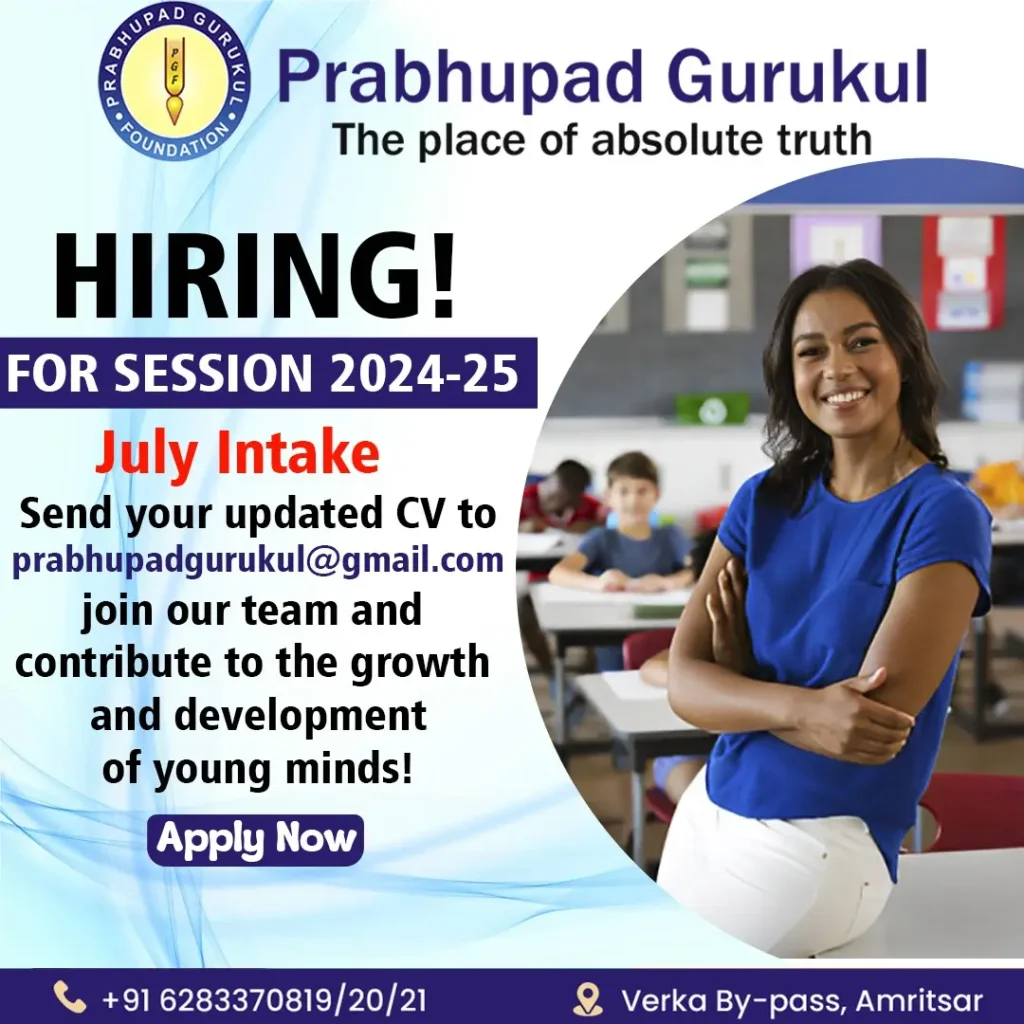 PRABHUPAD GURUKUL FOUNDATION
PGF

Prabhupad Gurukul
The place of absolute truth

HIRING!
FOR SESSION 2024-25

July Intake
Send your updated CV to
prabhupadgurukul@gmail.com
join our team and contribute to the growth and development of young minds!

Apply Now

+91 6283370819/20/21
Verka By-pass, Amritsar